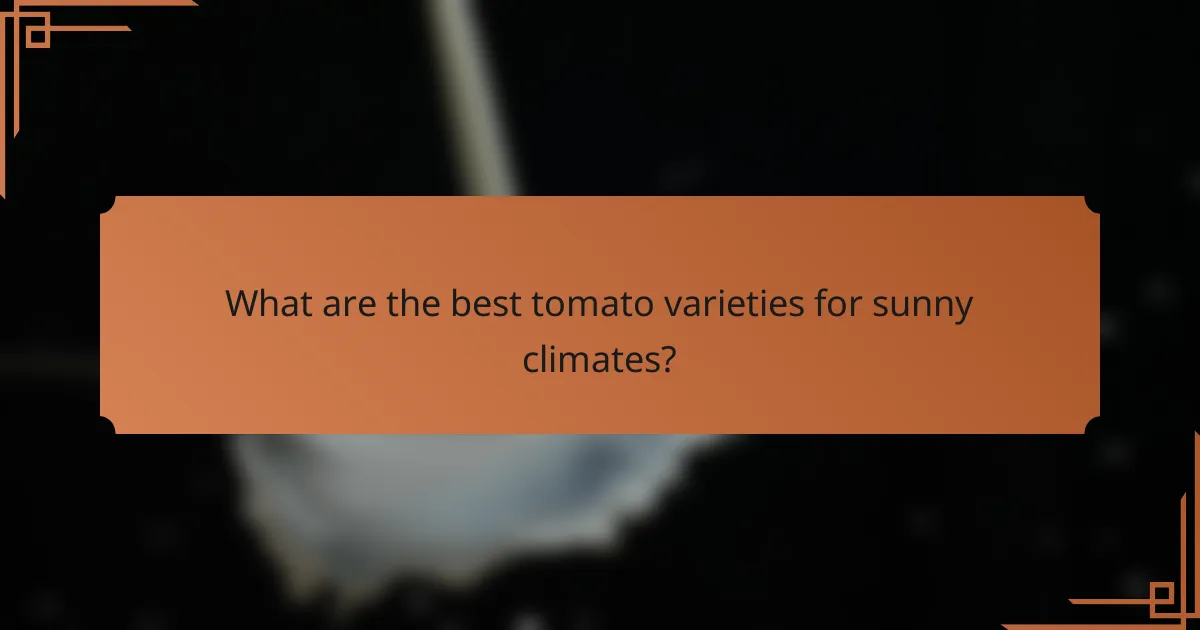 What are the best tomato varieties for sunny climates?